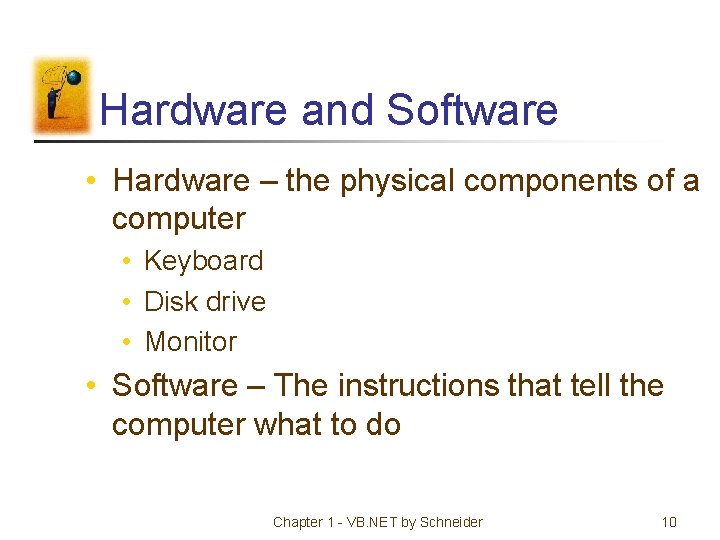 Hardware and Software

• Hardware – the physical components of a computer
  • Keyboard
  • Disk drive
  • Monitor
• Software – The instructions that tell the computer what to do

Chapter 1 - VB.NET by Schneider

10